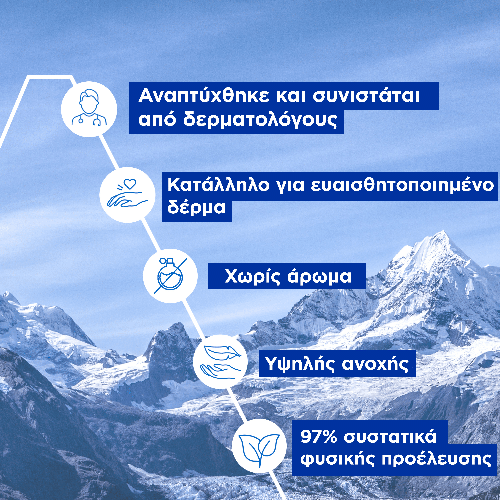 Αναπτύχθηκε και συνιστάται από δερματολόγους

Κατάλληλο για ευαισθητοποιημένο δέρμα

Χωρίς άρωμα

Υψηλής ανοχής

97% συστατικά φυσικής προέλευσης